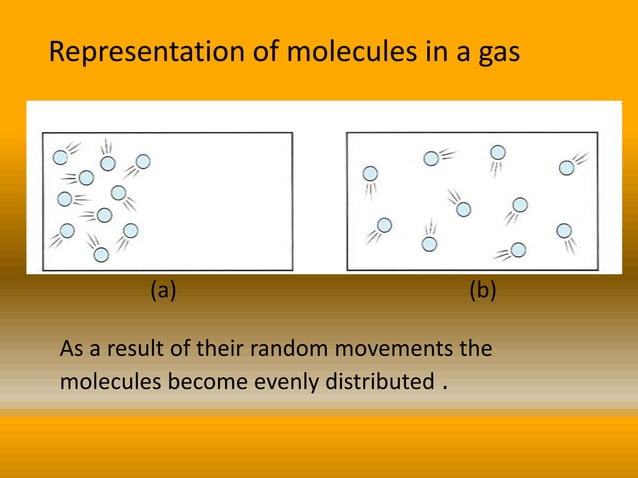 Representation of molecules in a gas

(a)

(b)

As a result of their random movements the molecules become evenly distributed .